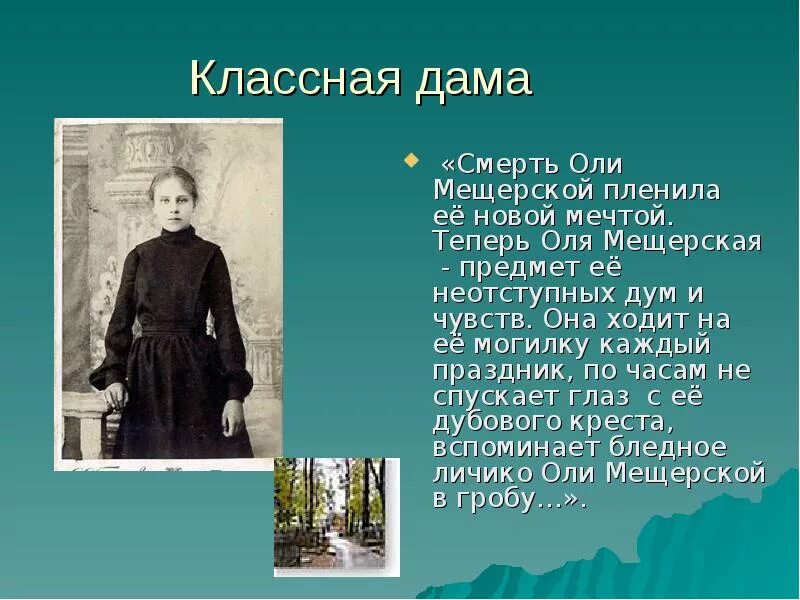 Классная дама

«Смерть Оли Мещерской пленила её новой мечтой. Теперь Оля Мещерская - предмет её неотступных дум и чувств. Она ходит на её могилку каждый праздник, по часам не спускает глаз с её дубового креста, вспоминает бледное личико Оли Мещерской в гробу…».